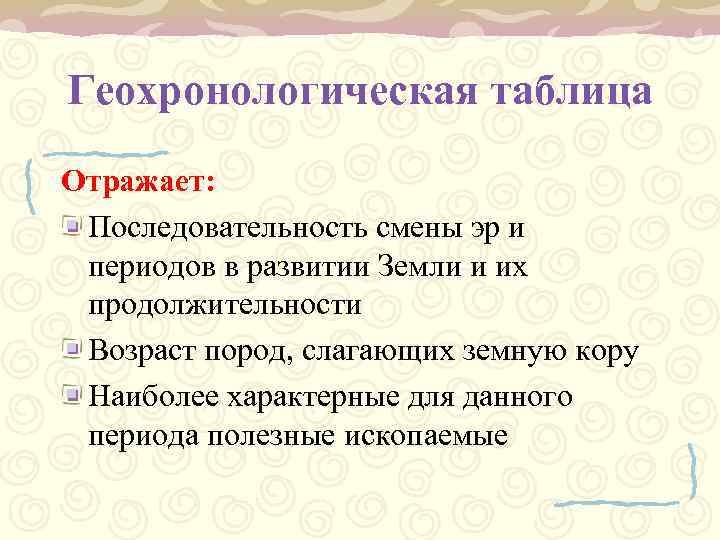 Геохронологическая таблица

Отражает:

Последовательность смены эр и периодов в развитии Земли и их продолжительности

Возраст пород, слагающих земную кору

Наиболее характерные для данного периода полезные ископаемые